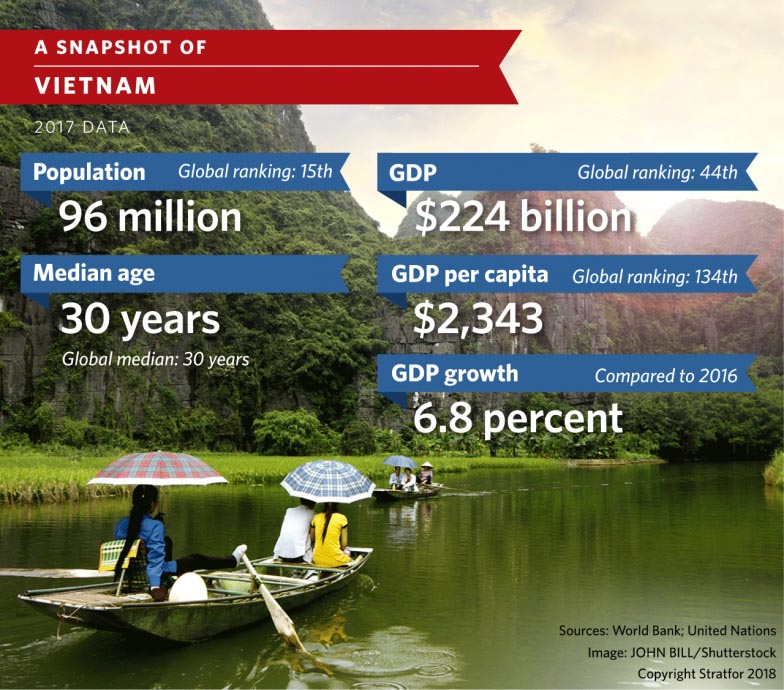 A SNAPSHOT OF
VIETNAM

2017 DATA

Population Global ranking: 15th
96 million

Median age
30 years
Global median: 30 years

GDP Global ranking: 44th
$224 billion

GDP per capita Global ranking: 134th
$2,343

GDP growth Compared to 2016
6.8 percent

Sources: World Bank; United Nations
Image: JOHN BILL/Shutterstock
Copyright Stratfor 2018